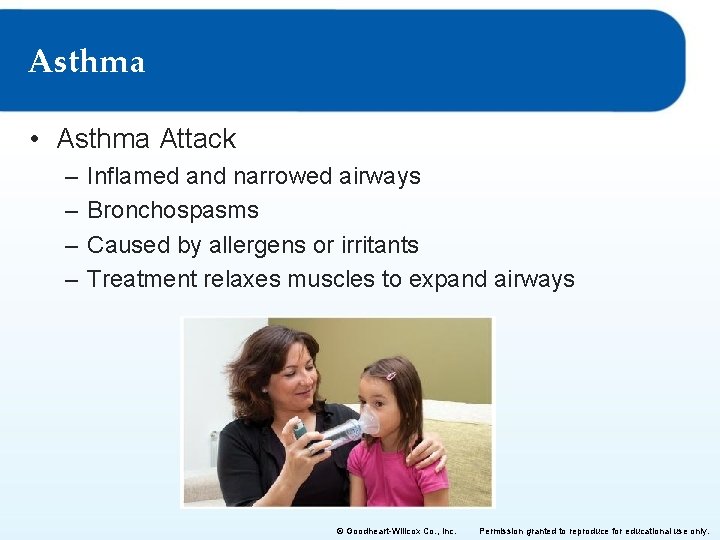 Asthma

• Asthma Attack
  – Inflamed and narrowed airways
  – Bronchospasms
  – Caused by allergens or irritants
  – Treatment relaxes muscles to expand airways

© Goodheart-Willcox Co., Inc. Permission granted to reproduce for educational use only.